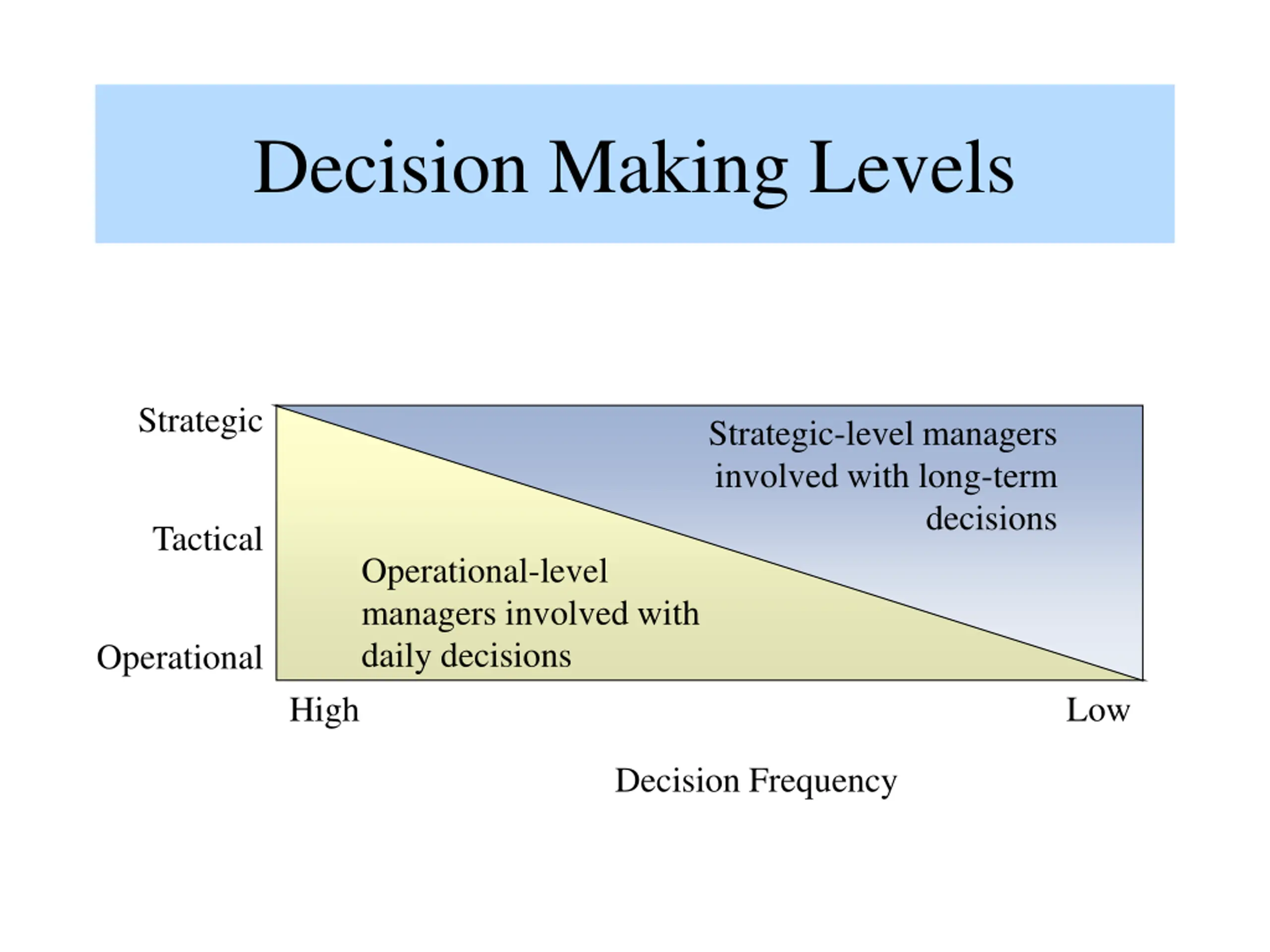 Decision Making Levels

Strategic

Tactical

Operational

Strategic-level managers involved with long-term decisions

Operational-level managers involved with daily decisions

High

Low

Decision Frequency